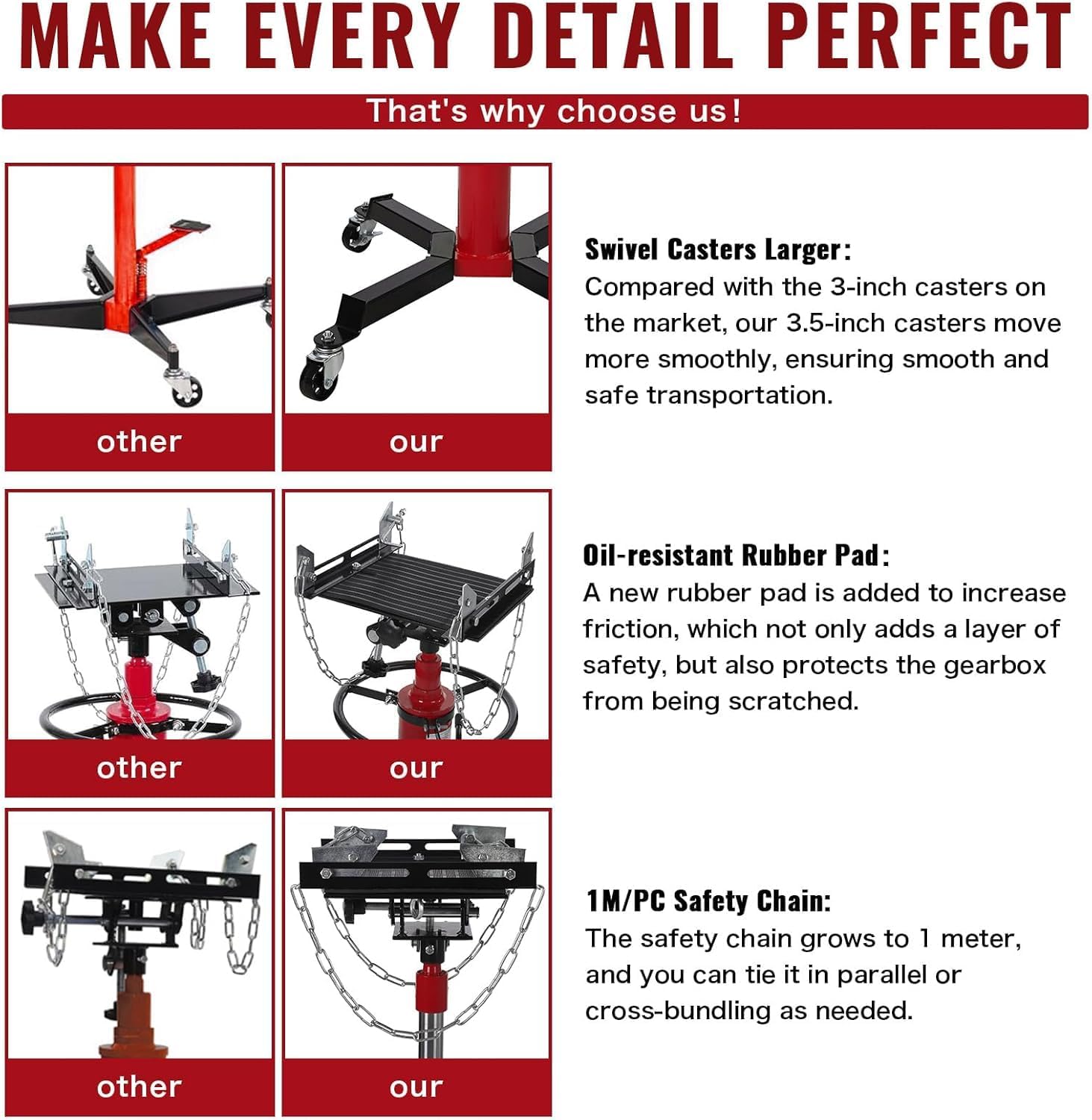 MAKE EVERY DETAIL PERFECT

That's why choose us!

other

our

Swivel Casters Larger:
Compared with the 3-inch casters on the market, our 3.5-inch casters move more smoothly, ensuring smooth and safe transportation.

other

our

Oil-resistant Rubber Pad:
A new rubber pad is added to increase friction, which not only adds a layer of safety, but also protects the gearbox from being scratched.

other

our

1M/PC Safety Chain:
The safety chain grows to 1 meter, and you can tie it in parallel or cross-bundling as needed.